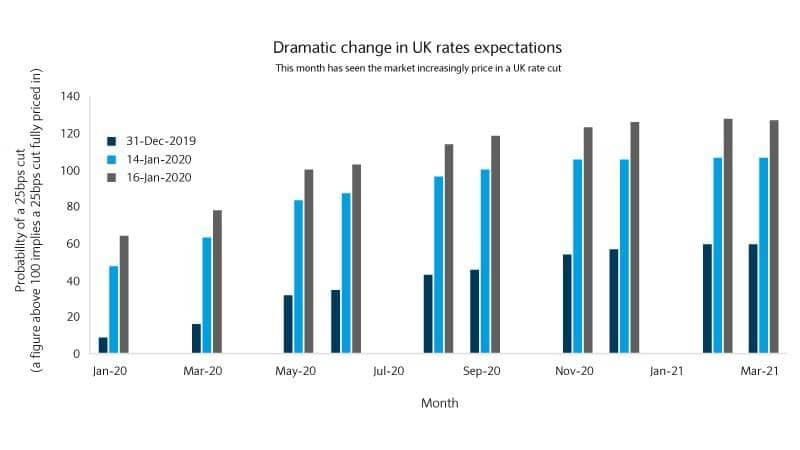 Dramatic change in UK rates expectations

This month has seen the market increasingly price in a UK rate cut

Probability of a 25bps cut
(a figure above 100 implies a 25bps cut fully priced in)

140
120
100
80
60
40
20
0

31-Dec-2019
14-Jan-2020
16-Jan-2020

Jan-20
Mar-20
May-20
Jul-20
Sep-20
Nov-20
Jan-21
Mar-21

Month